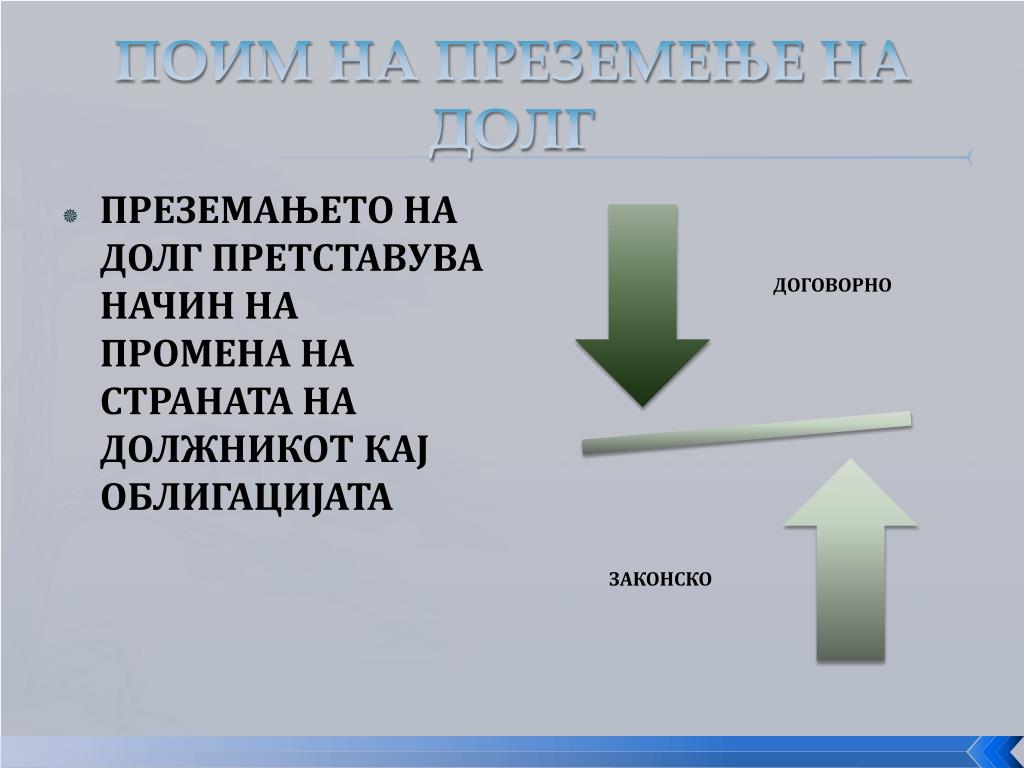 ПОИМ НА ПРЕЗЕМЕЊЕ НА ДОЛГ

ПРЕЗЕМАЊЕТО НА ДОЛГ ПРЕТСТАВУВА НАЧИН НА ПРОМЕНА НА СТРАНАТА НА ДОЛЖНИКОТ КАЈ ОБЛИГАЦИЈАТА

ДОГОВОРНО

ЗАКОНСКО